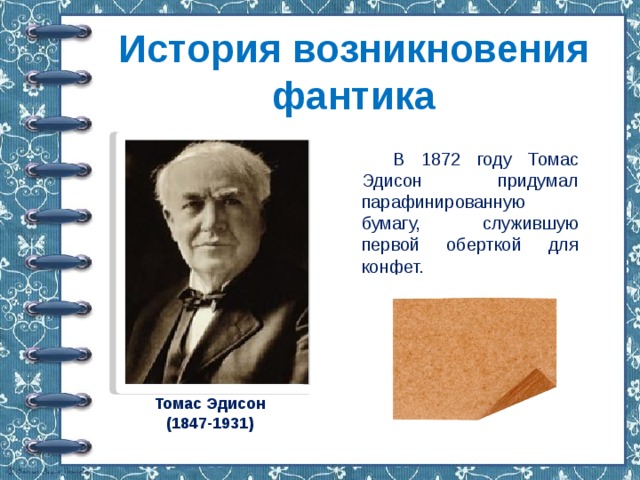 История возникновения фантика

В 1872 году Томас Эдисон придумал парафинированную бумагу, служившую первой оберткой для конфет.

Томас Эдисон
(1847-1931)